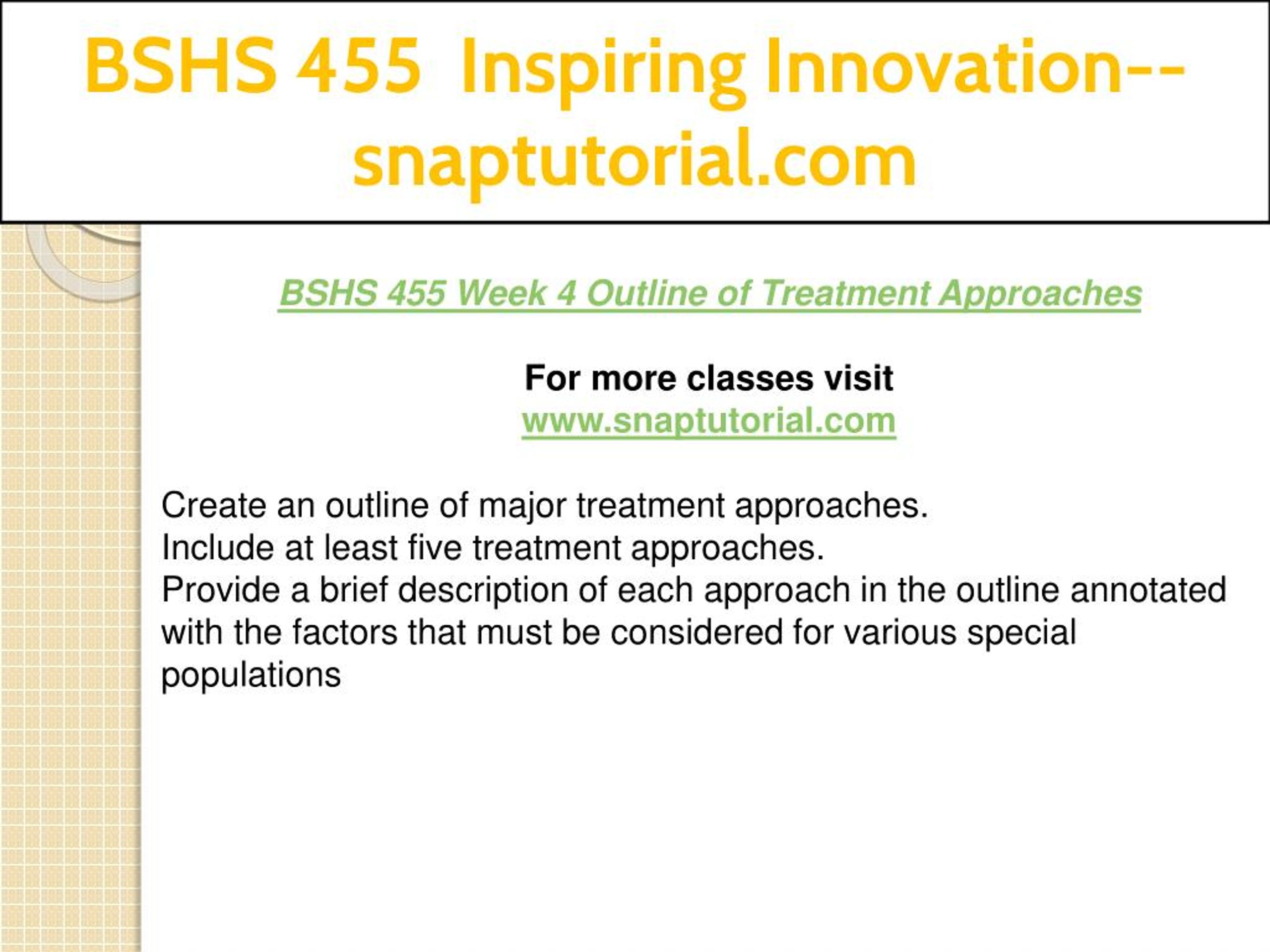 BSHS 455 Inspiring Innovation--snaptutorial.com

BSHS 455 Week 4 Outline of Treatment Approaches

For more classes visit
www.snaptutorial.com

Create an outline of major treatment approaches.
Include at least five treatment approaches.
Provide a brief description of each approach in the outline annotated with the factors that must be considered for various special populations